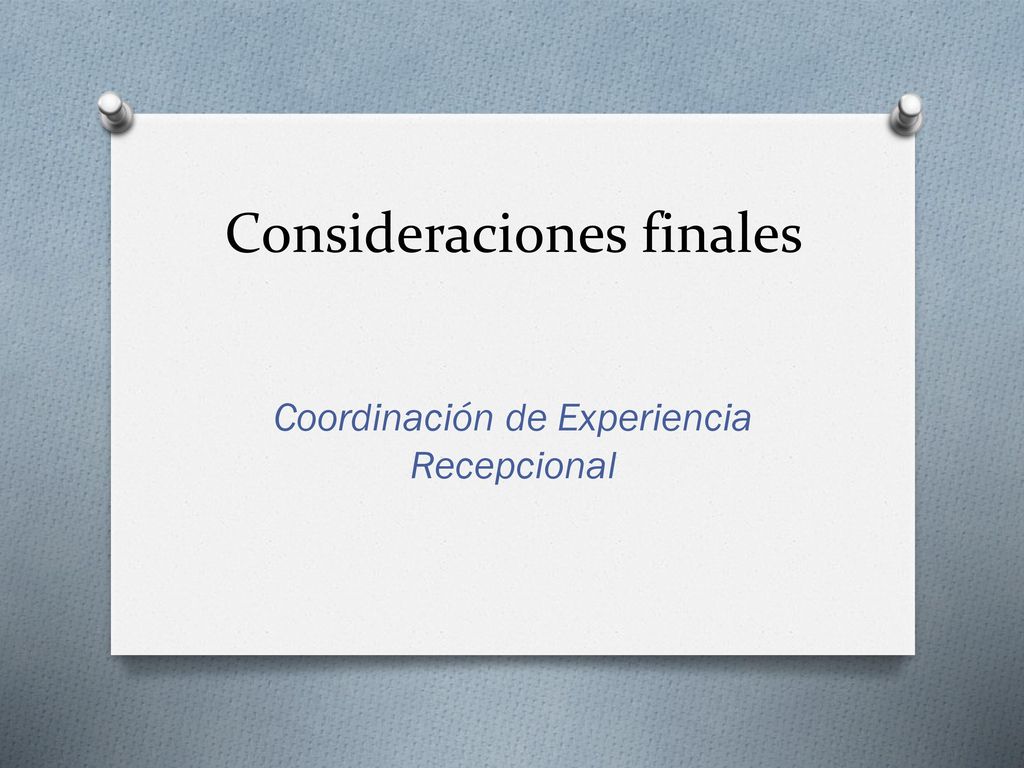 Consideraciones finales

Coordinación de Experiencia Recepcional